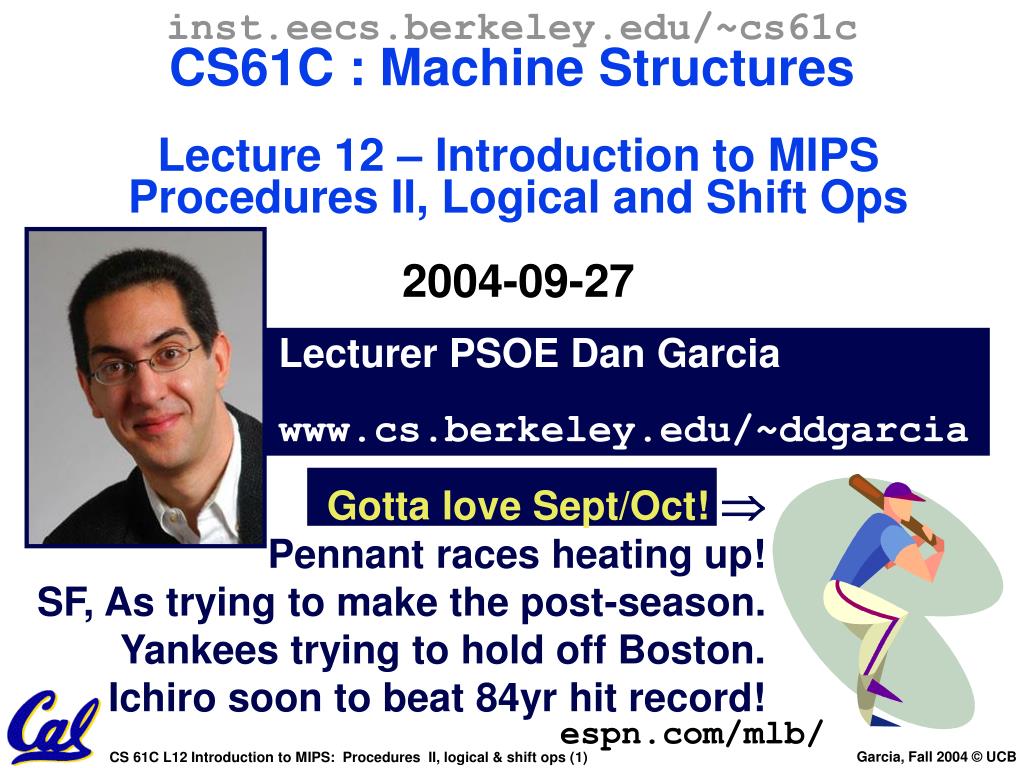 inst.eecs.berkeley.edu/~cs61c
CS61C : Machine Structures

Lecture 12 – Introduction to MIPS Procedures II, Logical and Shift Ops

2004-09-27

Lecturer PSOE Dan Garcia

www.cs.berkeley.edu/~ddgarcia

Gotta love Sept/Oct! $\Rightarrow$
Pennant races heating up!
SF, As trying to make the post-season.
Yankees trying to hold off Boston.
Ichiro soon to beat 84yr hit record!
espn.com/mlb/

Cal

CS 61C L12 Introduction to MIPS: Procedures II, logical & shift ops (1)

Garcia, Fall 2004 © UCB